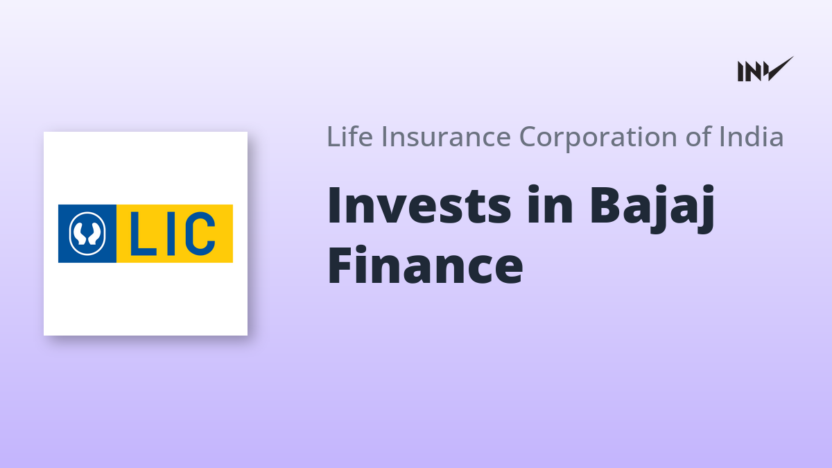 INV

LIC

Life Insurance Corporation of India

Invests in Bajaj Finance